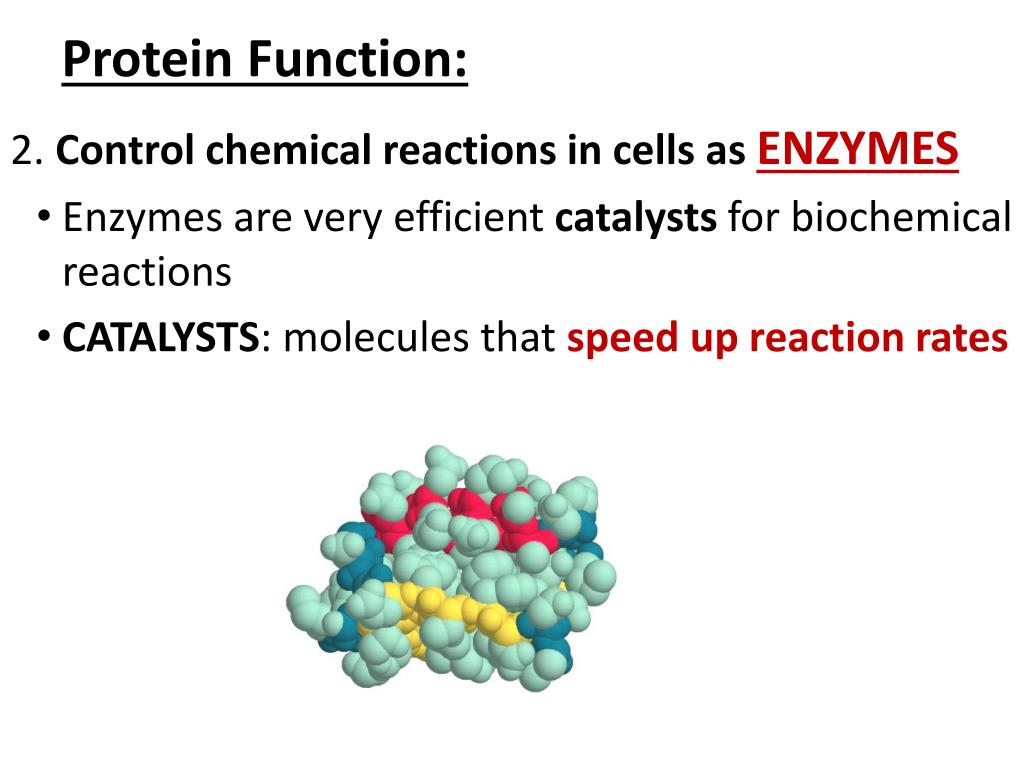 Protein Function:

2. Control chemical reactions in cells as ENZYMES

• Enzymes are very efficient catalysts for biochemical reactions

• CATALYSTS: molecules that speed up reaction rates